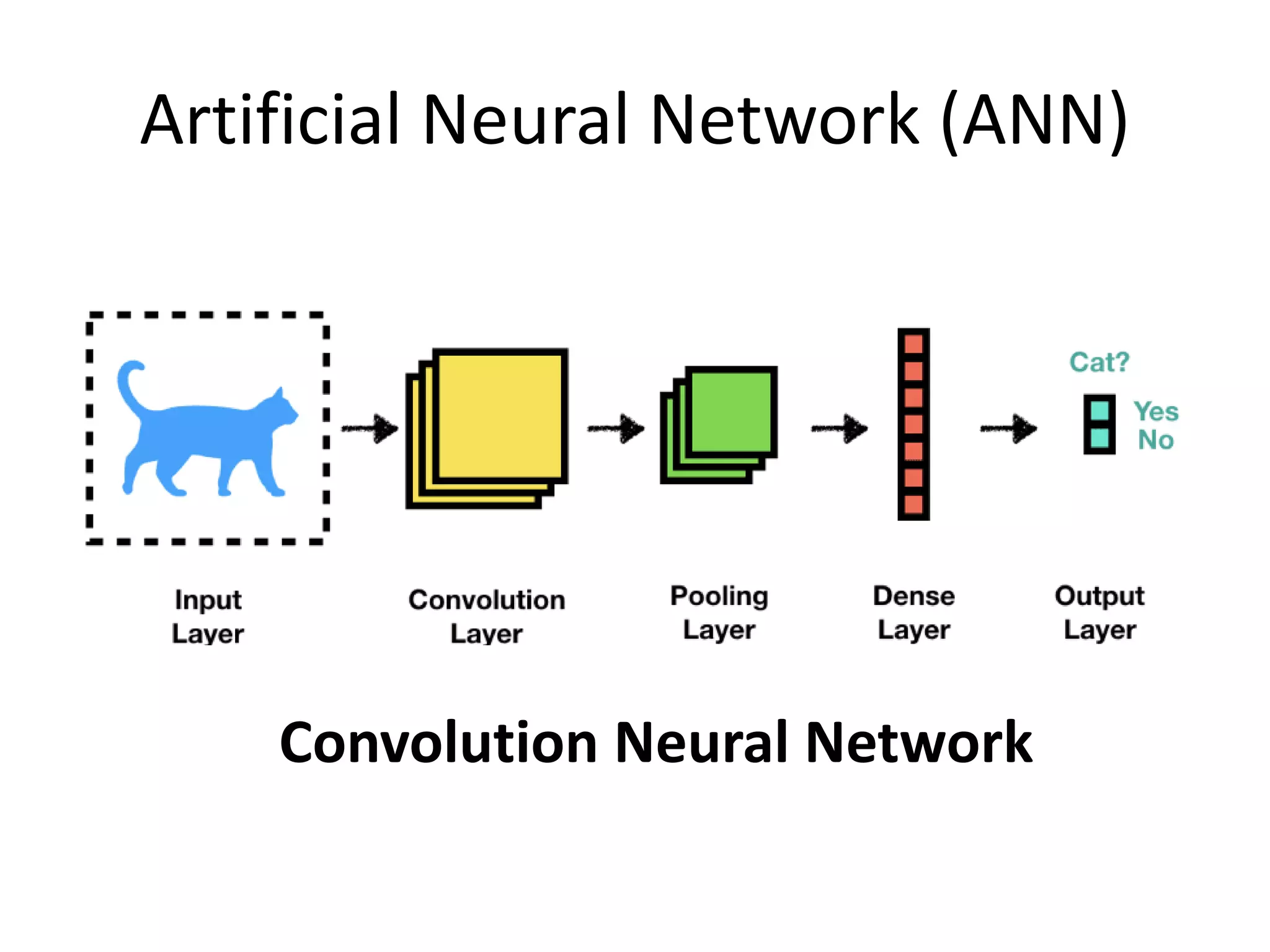 Artificial Neural Network (ANN)

Cat?

Yes
No

Input Layer

Convolution Layer

Pooling Layer

Dense Layer

Output Layer

Convolution Neural Network